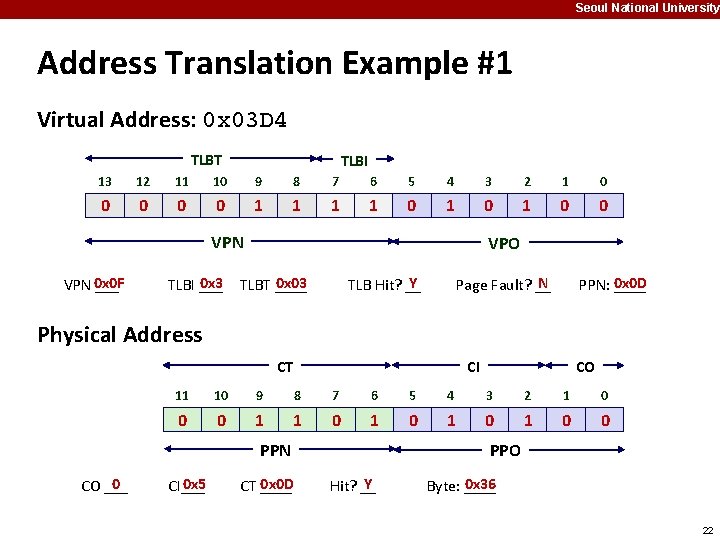 Seoul National University

Address Translation Example #1

Virtual Address: 0x03D4

TLBT TLBI

| 13 | 12 | 11 | 10 | 9 | 8 | 7 | 6 | 5 | 4 | 3 | 2 | 1 | 0 |
|---|---|---|---|---|---|---|---|---|---|---|---|---|---|
| 0 | 0 | 0 | 0 | 1 | 1 | 1 | 1 | 0 | 1 | 0 | 1 | 0 | 0 |

VPN VPO

VPN 0x0F TLBI 0x3 TLBT 0x03 TLB Hit? Y Page Fault? N PPN: 0x0D

Physical Address

CT CI CO

| 11 | 10 | 9 | 8 | 7 | 6 | 5 | 4 | 3 | 2 | 1 | 0 |
|---|---|---|---|---|---|---|---|---|---|---|---|
| 0 | 0 | 1 | 1 | 0 | 1 | 0 | 1 | 0 | 1 | 0 | 0 |

PPN PPO

CO 0 CI 0x5 CT 0x0D Hit? Y Byte: 0x36

22